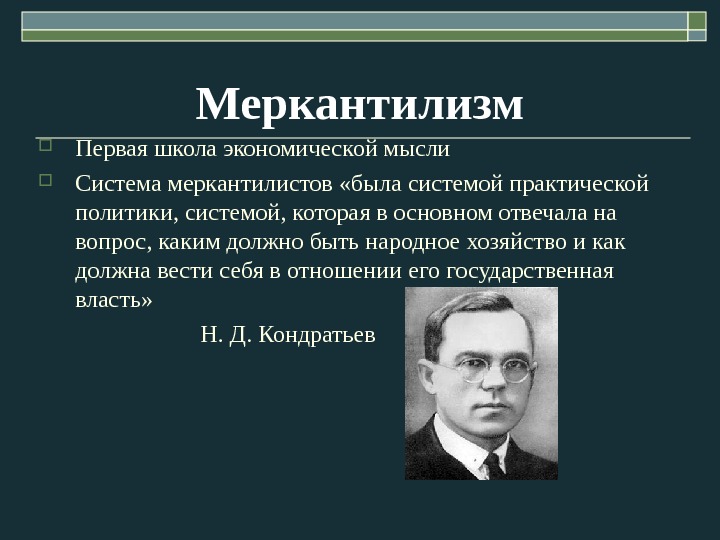 Меркантилизм

Первая школа экономической мысли

Система меркантилистов «была системой практической политики, системой, которая в основном отвечала на вопрос, каким должно быть народное хозяйство и как должна вести себя в отношении его государственная власть»

Н. Д. Кондратьев